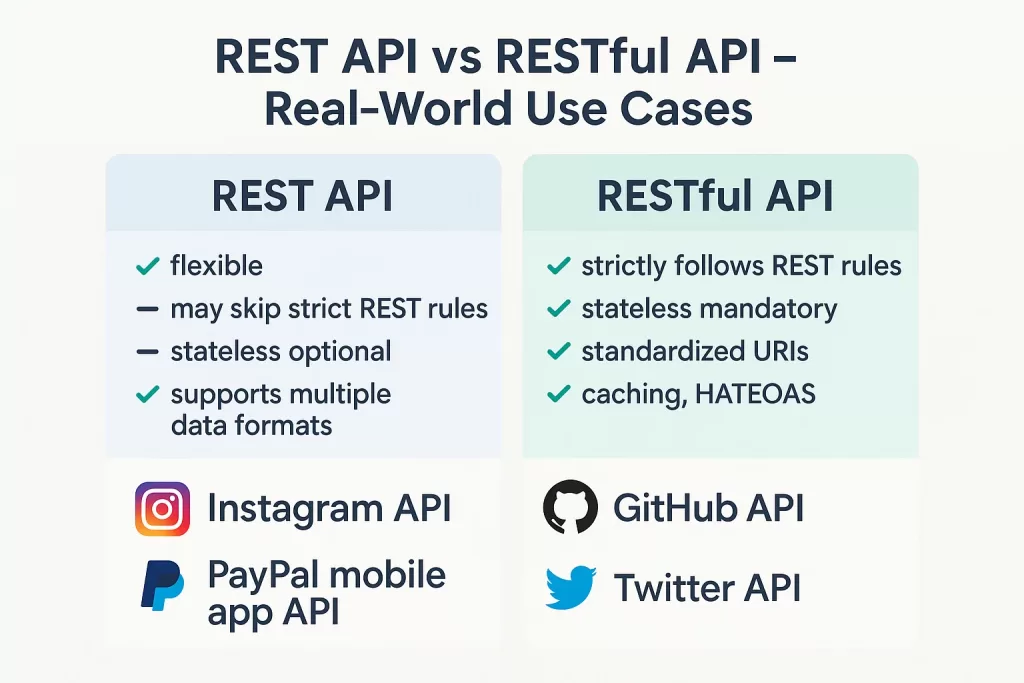 REST API vs RESTful API – Real-World Use Cases

REST API

✓ flexible
– may skip strict REST rules
– stateless optional
✓ supports multiple data formats

Instagram API

PayPal mobile app API

RESTful API

✓ strictly follows REST rules
✓ stateless mandatory
✓ standardized URIs
✓ caching, HATEOAS

GitHub API

Twitter API